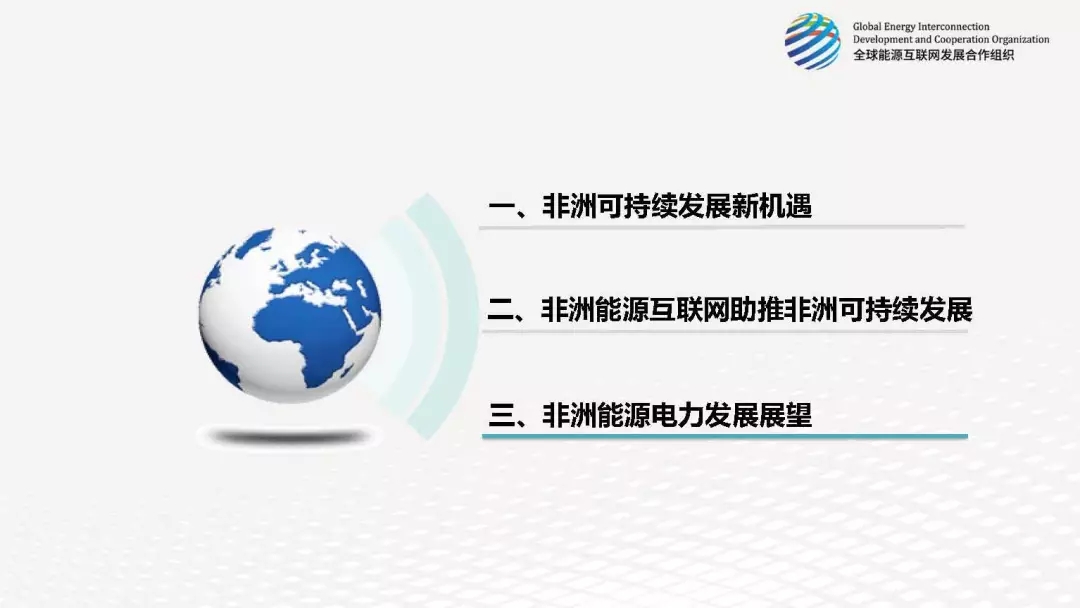 Global Energy Interconnection
Development and Cooperation Organization
全球能源互联网发展合作组织

一、非洲可持续发展新机遇

二、非洲能源互联网助推非洲可持续发展

三、非洲能源电力发展展望